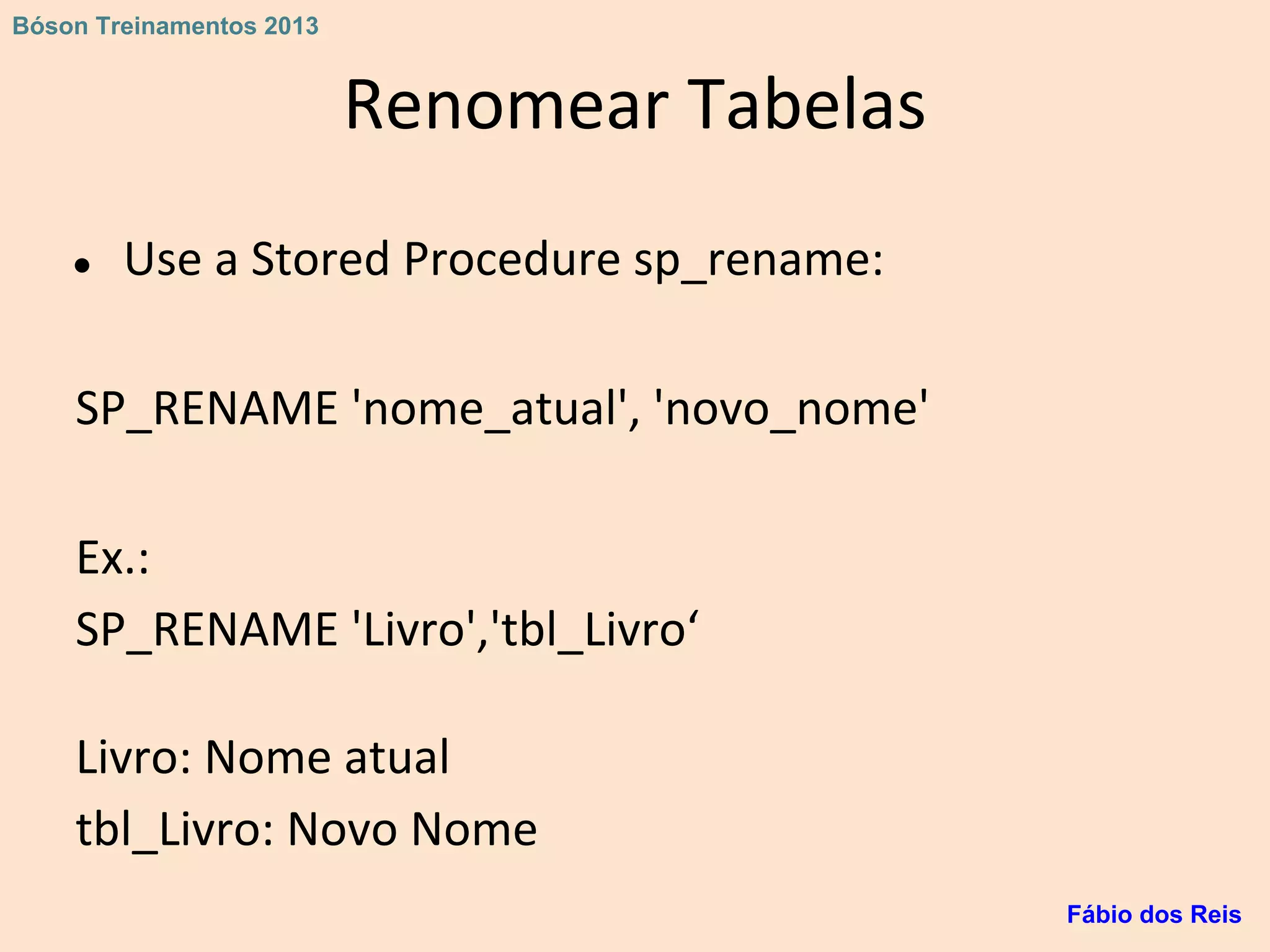 Bóson Treinamentos 2013

Renomear Tabelas

• Use a Stored Procedure sp_rename:

SP_RENAME 'nome_atual', 'novo_nome'

Ex.:
SP_RENAME 'Livro','tbl_Livro‘

Livro: Nome atual
tbl_Livro: Novo Nome

Fábio dos Reis